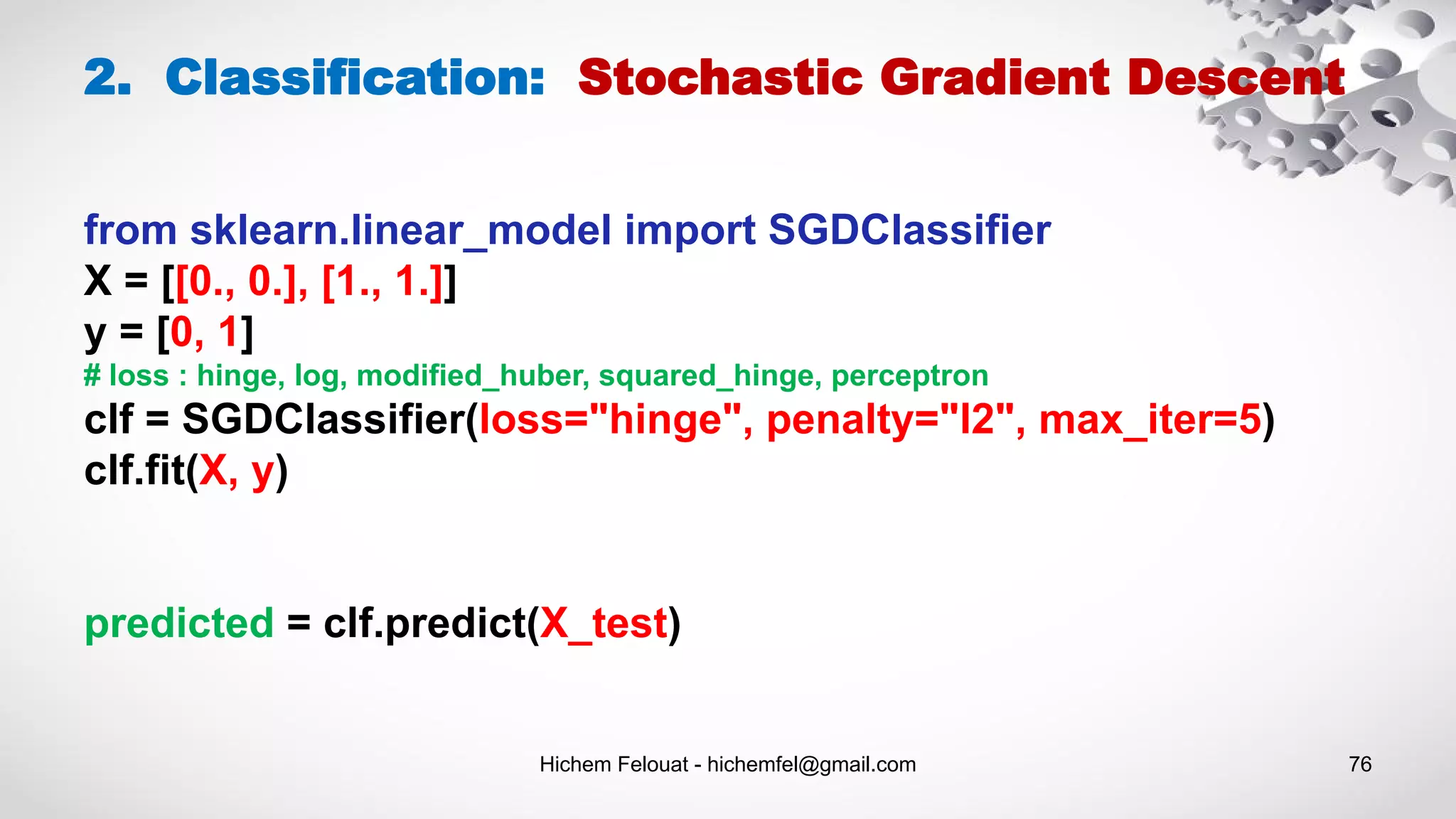 2. Classification: Stochastic Gradient Descent

from sklearn.linear_model import SGDClassifier
X = [[0., 0.], [1., 1.]]
y = [0, 1]
# loss : hinge, log, modified_huber, squared_hinge, perceptron
clf = SGDClassifier(loss="hinge", penalty="l2", max_iter=5)
clf.fit(X, y)

predicted = clf.predict(X_test)

Hichem Felouat - hichemfel@gmail.com

76